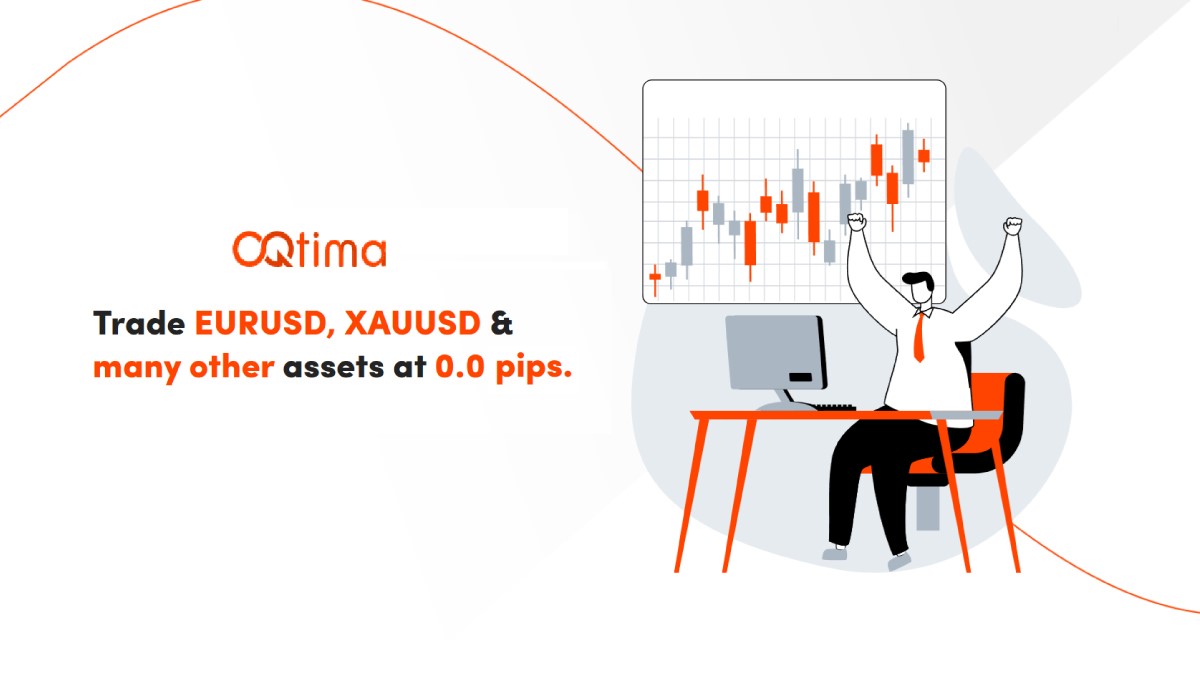 OQtima

Trade EURUSD, XAUUSD & many other assets at 0.0 pips.